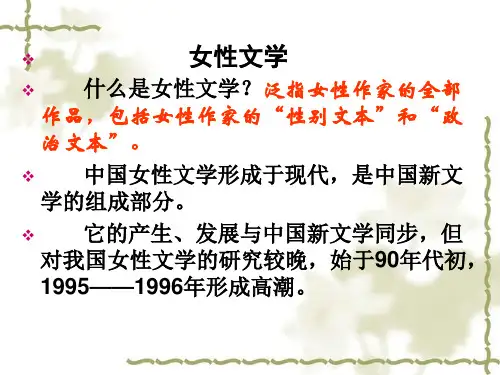 女性文学

什么是女性文学？泛指女性作家的全部作品，包括女性作家的“性别文本”和“政治文本”。

中国女性文学形成于现代，是中国新文学的组成部分。

它的产生、发展与中国新文学同步，但对我国女性文学的研究较晚，始于90年代初，1995——1996年形成高潮。